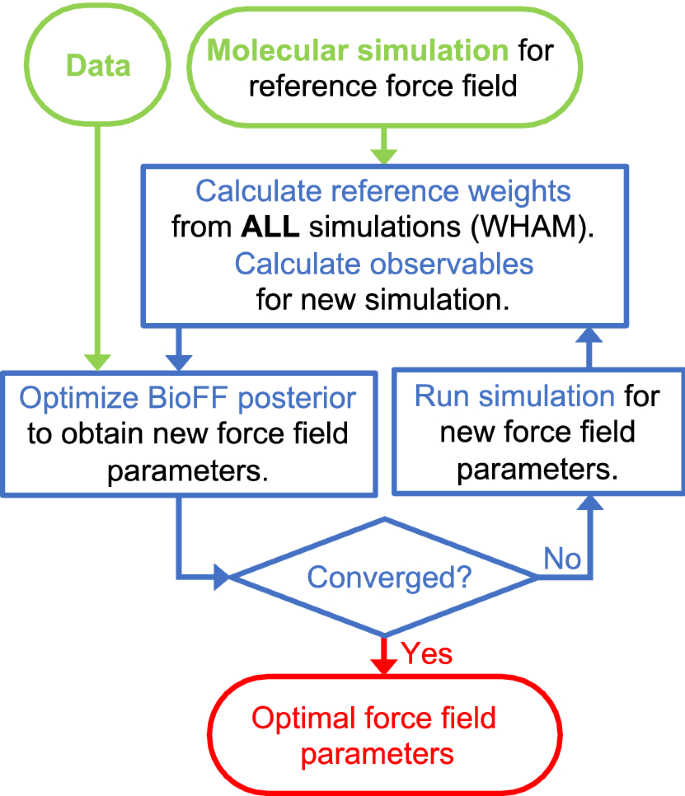 Data

Molecular simulation for reference force field

Calculate reference weights from ALL simulations (WHAM).
Calculate observables for new simulation.

Optimize BioFF posterior to obtain new force field parameters.

Run simulation for new force field parameters.

Converged?

No

Yes

Optimal force field parameters